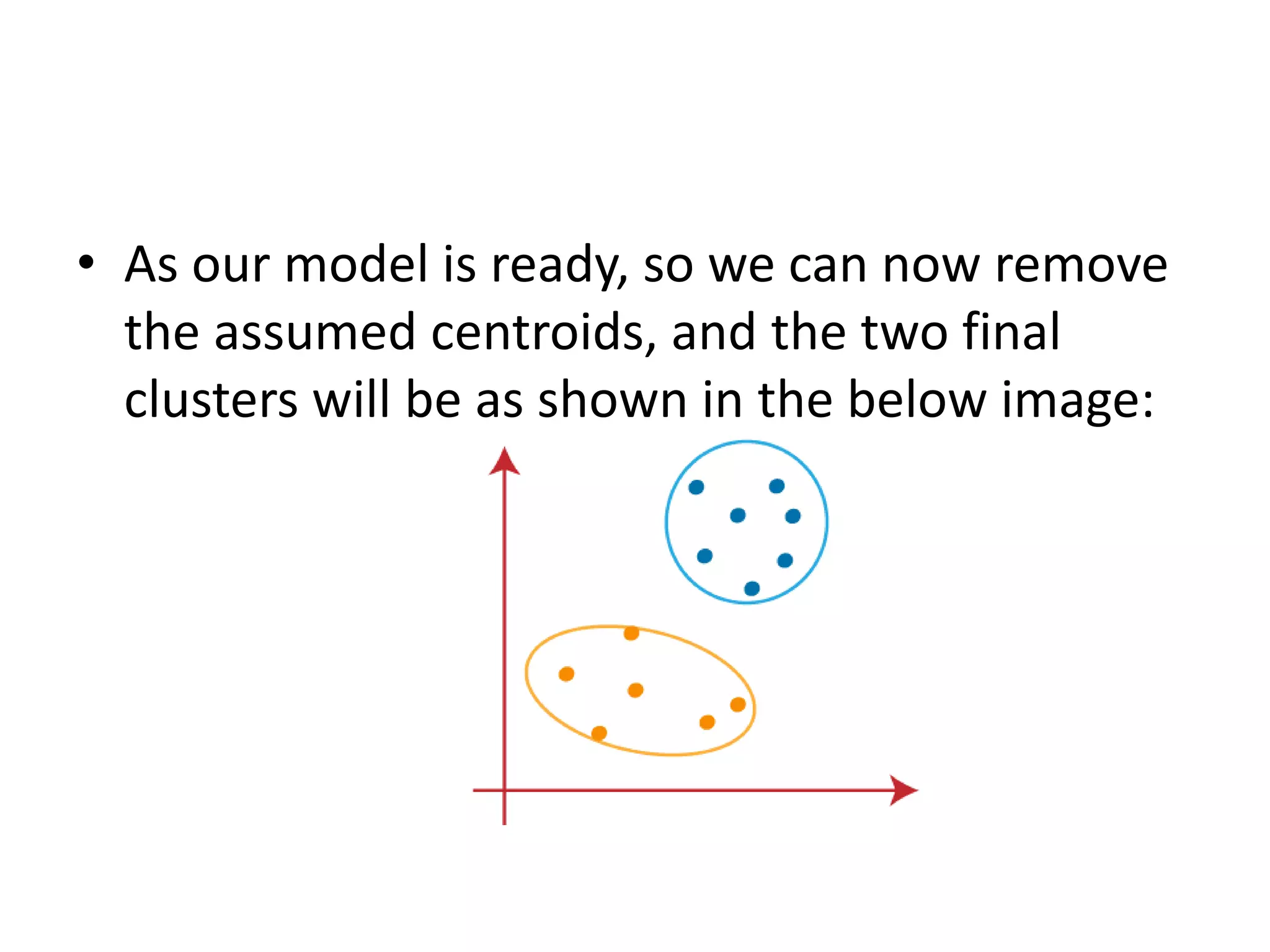 • As our model is ready, so we can now remove the assumed centroids, and the two final clusters will be as shown in the below image: